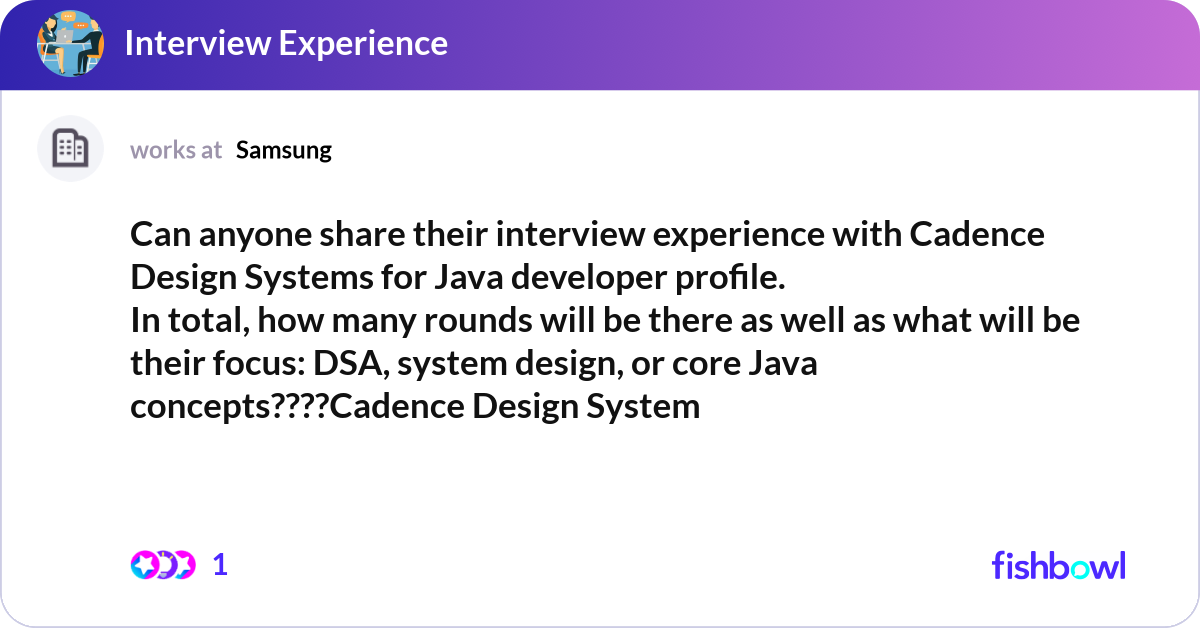 Interview Experience

works at Samsung

Can anyone share their interview experience with Cadence Design Systems for Java developer profile.
In total, how many rounds will be there as well as what will be their focus: DSA, system design, or core Java concepts????Cadence Design System

1

fishbowl